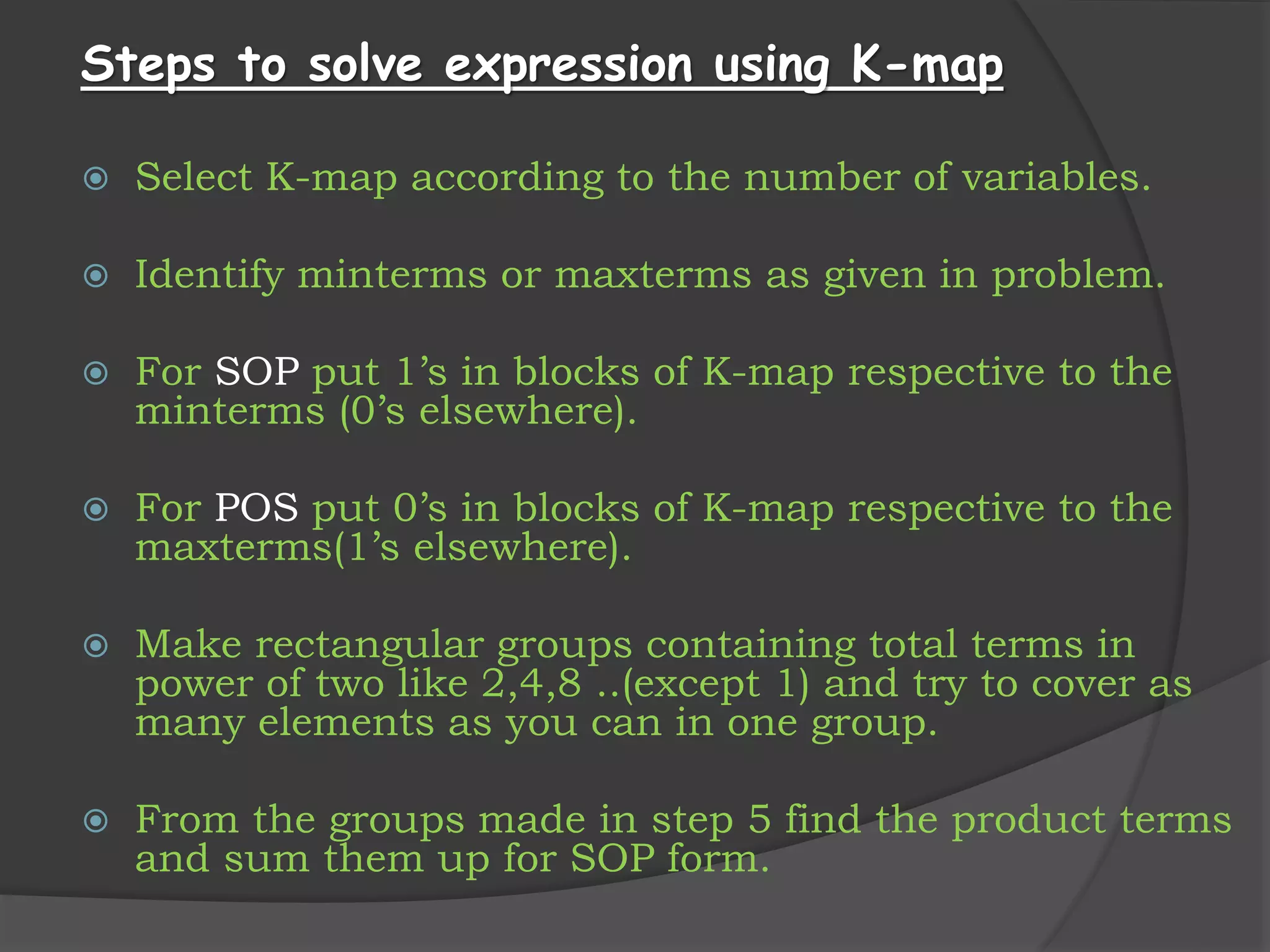 Steps to solve expression using K-map

Select K-map according to the number of variables.

Identify minterms or maxterms as given in problem.

For SOP put 1’s in blocks of K-map respective to the minterms (0’s elsewhere).

For POS put 0’s in blocks of K-map respective to the maxterms(1’s elsewhere).

Make rectangular groups containing total terms in power of two like 2,4,8 ..(except 1) and try to cover as many elements as you can in one group.

From the groups made in step 5 find the product terms and sum them up for SOP form.